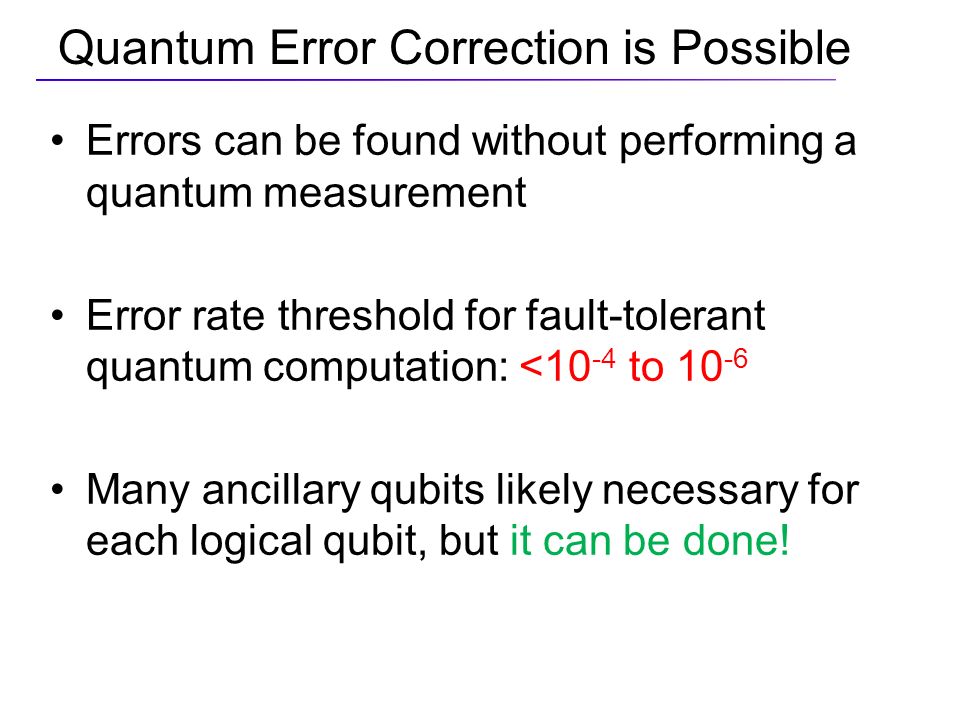 Quantum Error Correction is Possible

• Errors can be found without performing a quantum measurement

• Error rate threshold for fault-tolerant quantum computation: $<10^{-4}$ to $10^{-6}$

• Many ancillary qubits likely necessary for each logical qubit, but it can be done!